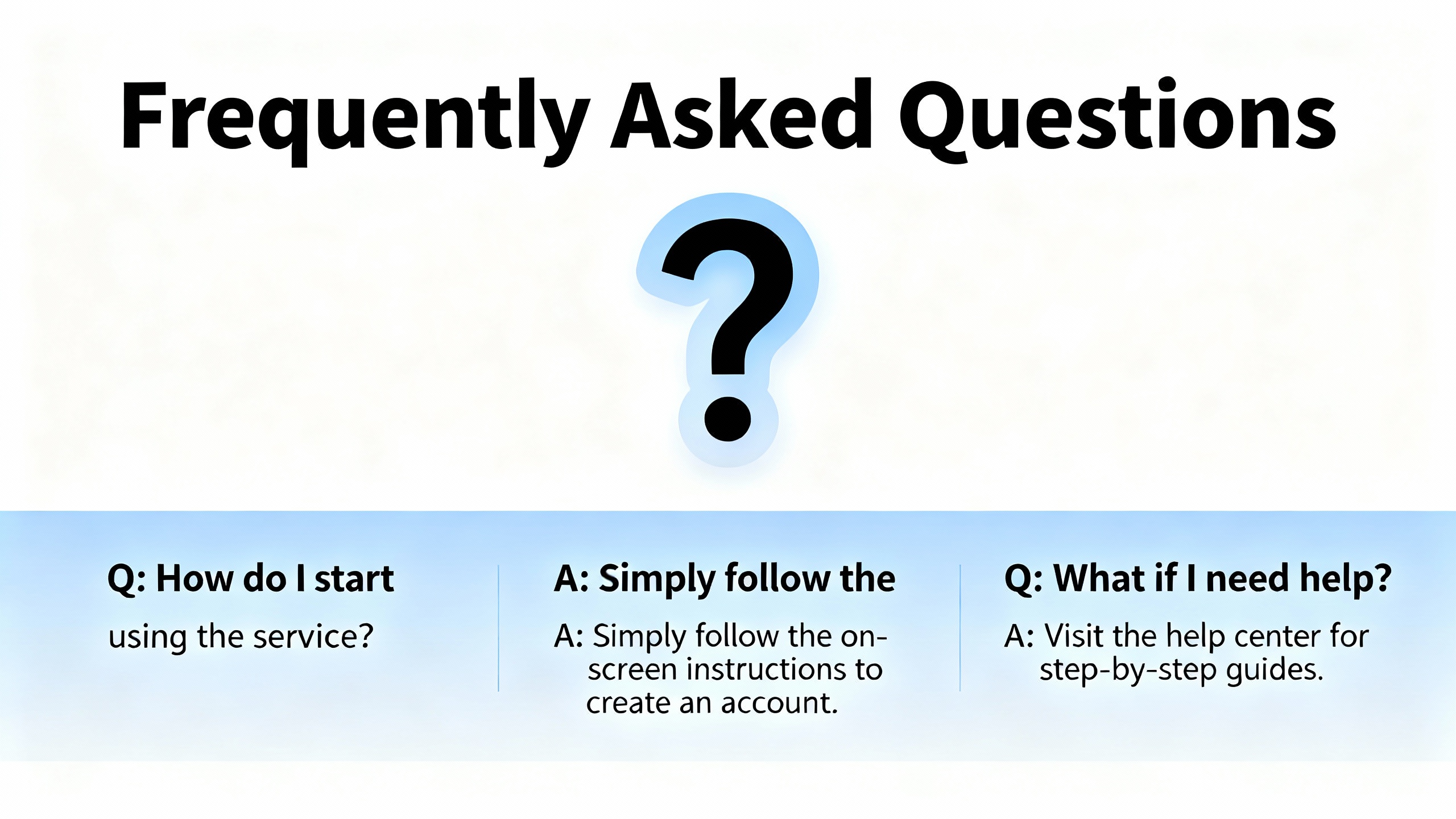 Frequently Asked Questions

?

Q: How do I start

using the service?

A: Simply follow the

A: Simply follow the on-screen instructions to create an account.

Q: What if I need help?

A: Visit the help center for step-by-step guides.